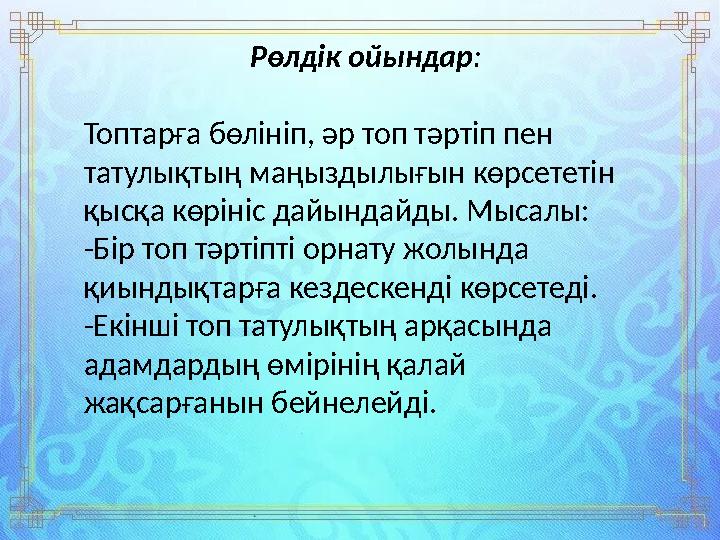 Рөлдік ойындар:

Топтарға бөлініп, әр топ тәртіп пен татулықтың маңыздылығын көрсететін қысқа көрініс дайындайды. Мысалы:
-Бір топ тәртіпті орнату жолында қиындықтарға кездескенді көрсетеді.
-Екінші топ татулықтың арқасында адамдардың өмірінің қалай жақсарғанын бейнелейді.